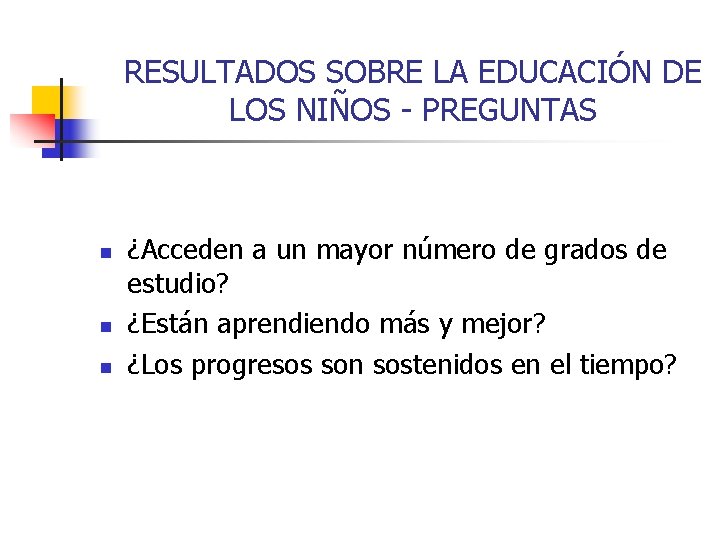 RESULTADOS SOBRE LA EDUCACIÓN DE LOS NIÑOS - PREGUNTAS

- ¿Acceden a un mayor número de grados de estudio?
- ¿Están aprendiendo más y mejor?
- ¿Los progresos son sostenidos en el tiempo?